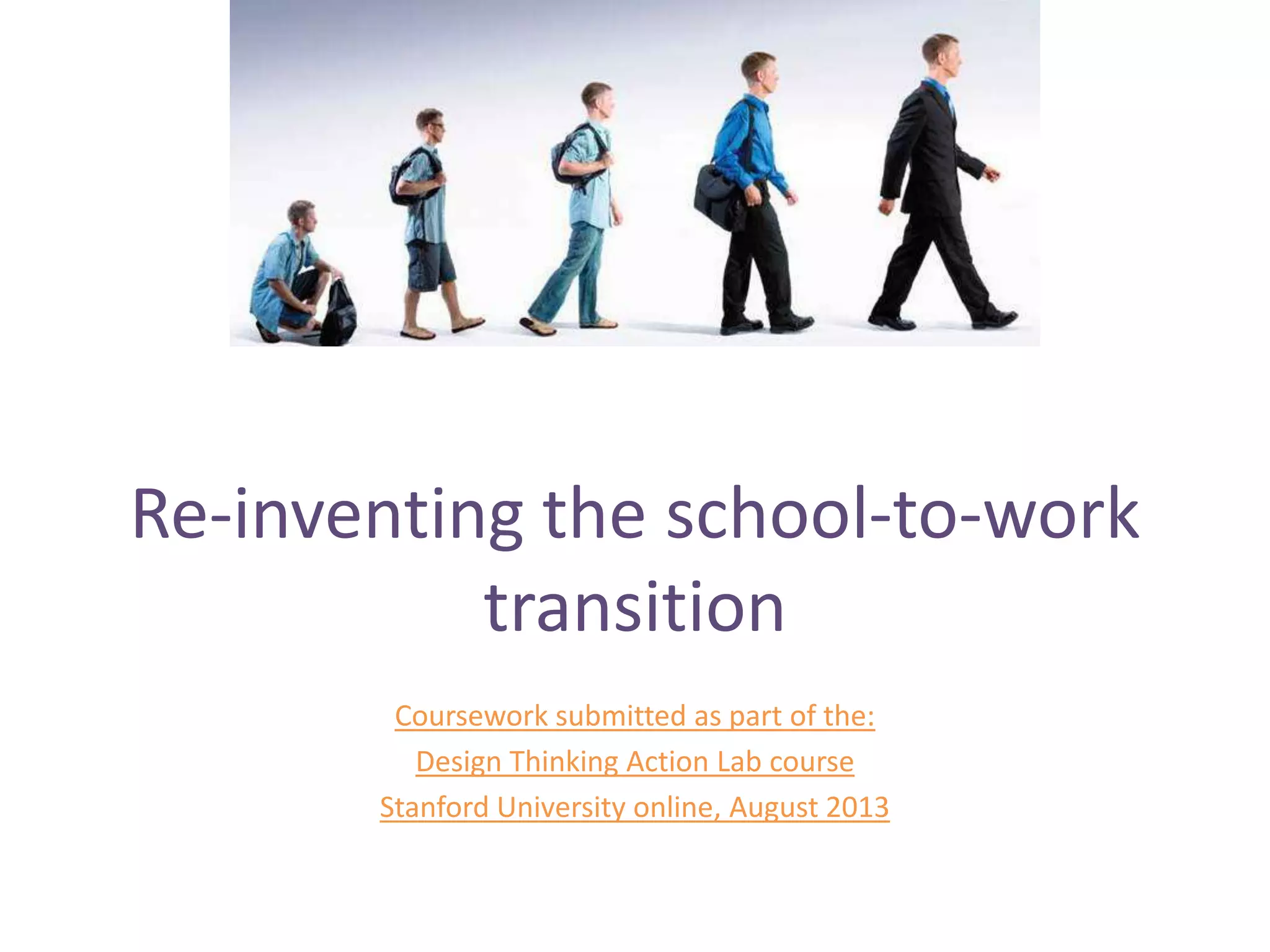 Re-inventing the school-to-work transition

Coursework submitted as part of the:

Design Thinking Action Lab course

Stanford University online, August 2013